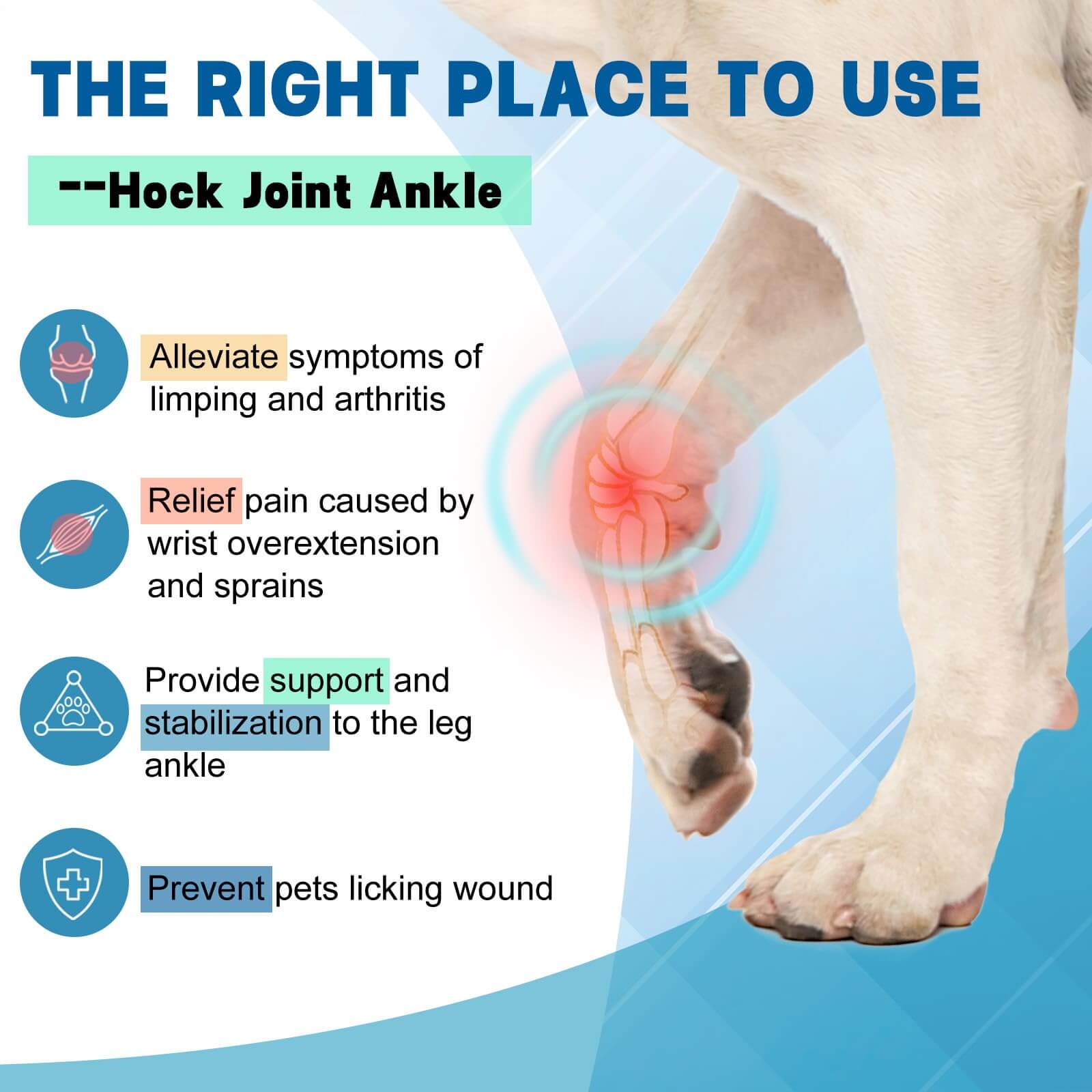 THE RIGHT PLACE TO USE

--Hock Joint Ankle

Alleviate symptoms of limping and arthritis

Relief pain caused by wrist overextension and sprains

Provide support and stabilization to the leg ankle

Prevent pets licking wound